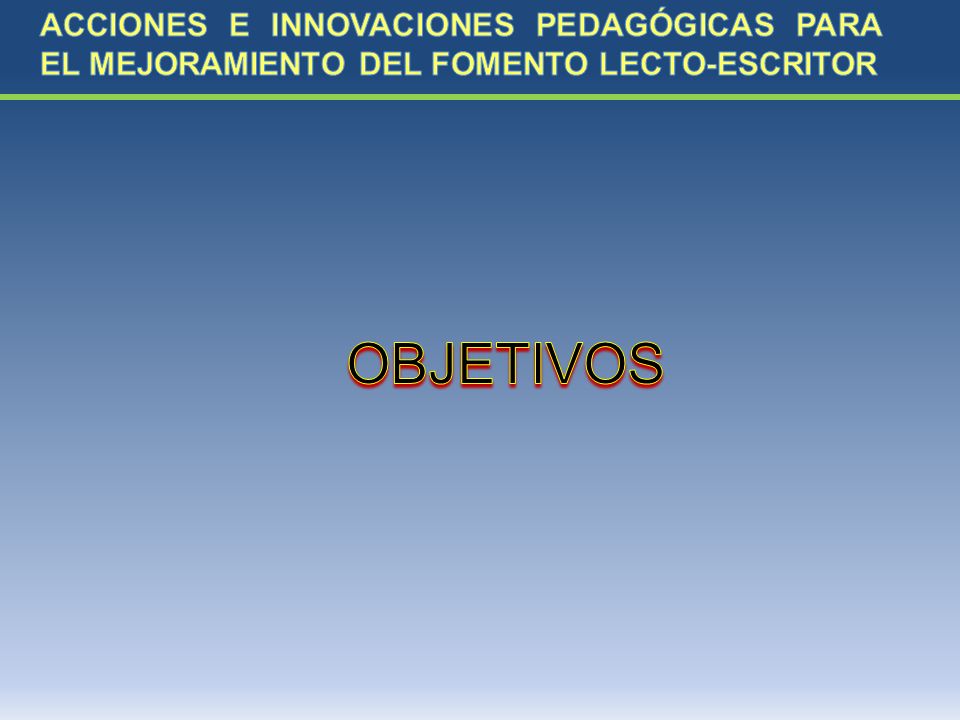 ACCIONES E INNOVACIONES PEDAGÓGICAS PARA EL MEJORAMIENTO DEL FOMENTO LECTO-ESCRITOR

OBJETIVOS